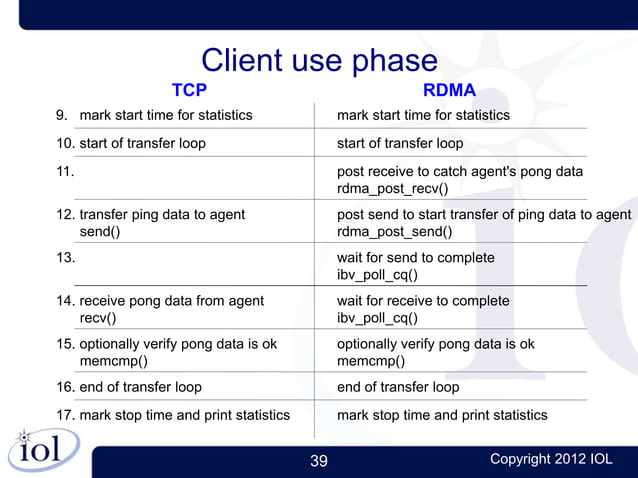 Client use phase

| TCP | RDMA |
|---|---|
| 9. mark start time for statistics | mark start time for statistics |
| 10. start of transfer loop | start of transfer loop |
| 11. | post receive to catch agent's pong data rdma_post_recv() |
| 12. transfer ping data to agent send() | post send to start transfer of ping data to agent rdma_post_send() |
| 13. | wait for send to complete ibv_poll_cq() |
| 14. receive pong data from agent recv() | wait for receive to complete ibv_poll_cq() |
| 15. optionally verify pong data is ok memcmp() | optionally verify pong data is ok memcmp() |
| 16. end of transfer loop | end of transfer loop |
| 17. mark stop time and print statistics | mark stop time and print statistics |

iol

39

Copyright 2012 IOL